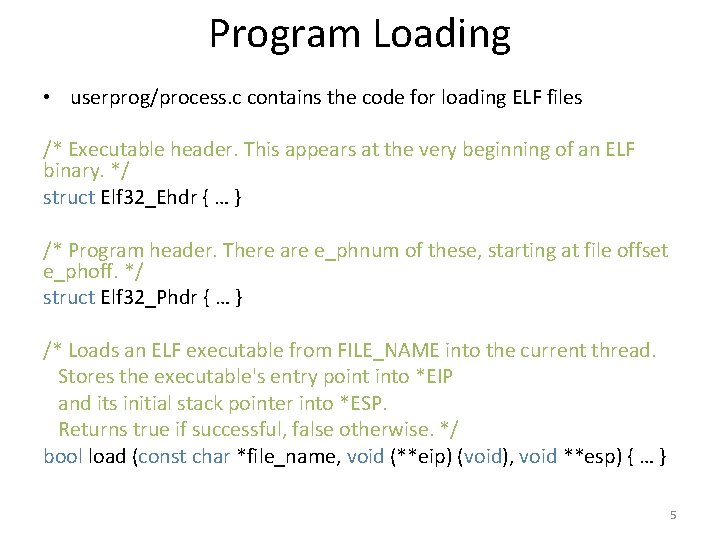 Program Loading

• userprog/process.c contains the code for loading ELF files

/* Executable header. This appears at the very beginning of an ELF binary. */
struct Elf32_Ehdr { … }

/* Program header. There are e_phnum of these, starting at file offset e_phoff. */
struct Elf32_Phdr { … }

/* Loads an ELF executable from FILE_NAME into the current thread.
Stores the executable's entry point into *EIP
and its initial stack pointer into *ESP.
Returns true if successful, false otherwise. */
bool load (const char *file_name, void (**eip) (void), void **esp) { … }

5